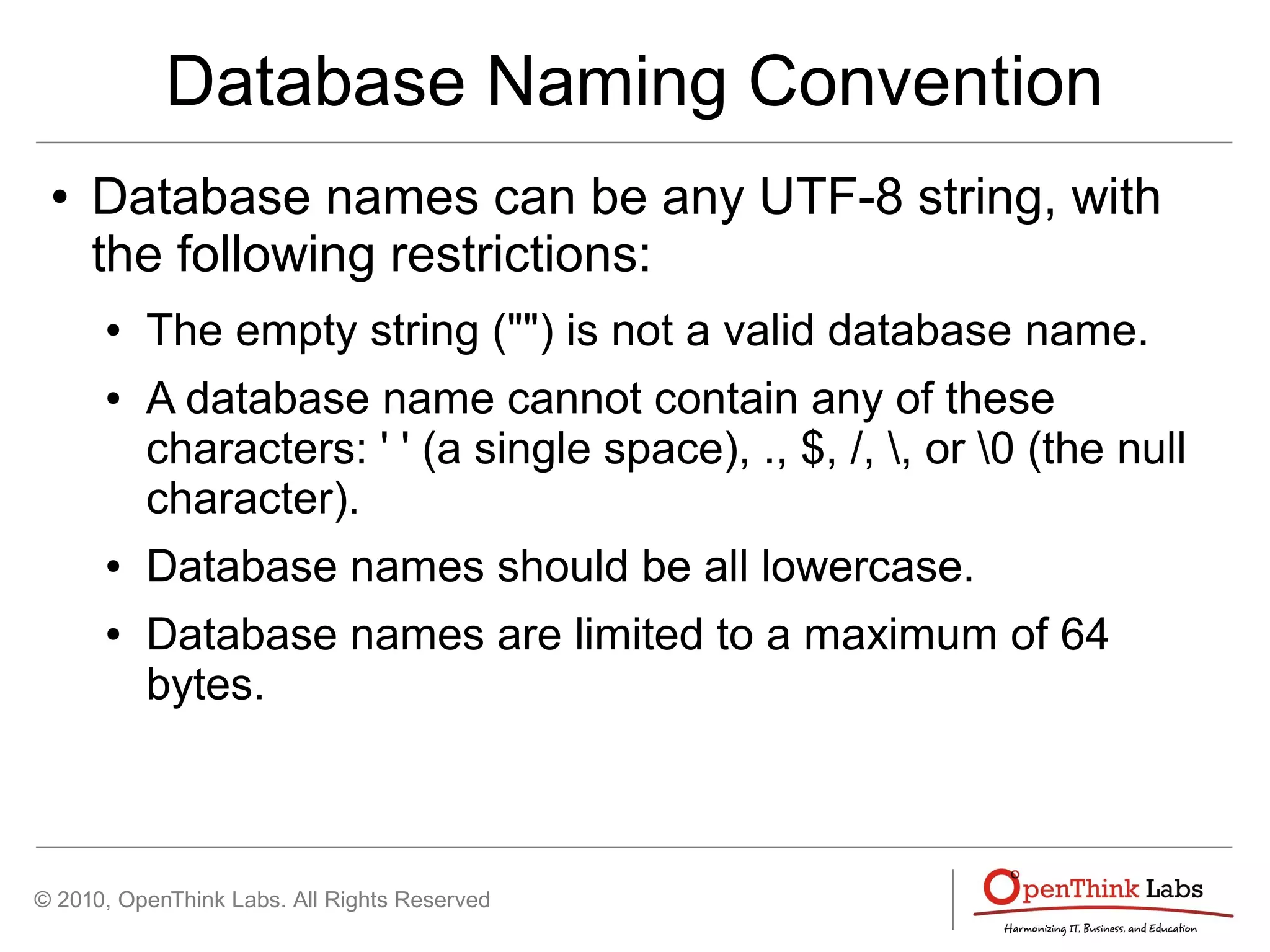 Database Naming Convention

• Database names can be any UTF-8 string, with the following restrictions:

• The empty string ("") is not a valid database name.

• A database name cannot contain any of these characters: ' ' (a single space), ., $, /, \, or \0 (the null character).

• Database names should be all lowercase.

• Database names are limited to a maximum of 64 bytes.

© 2010, OpenThink Labs. All Rights Reserved

OpenThink Labs
Harmonizing IT, Business, and Education